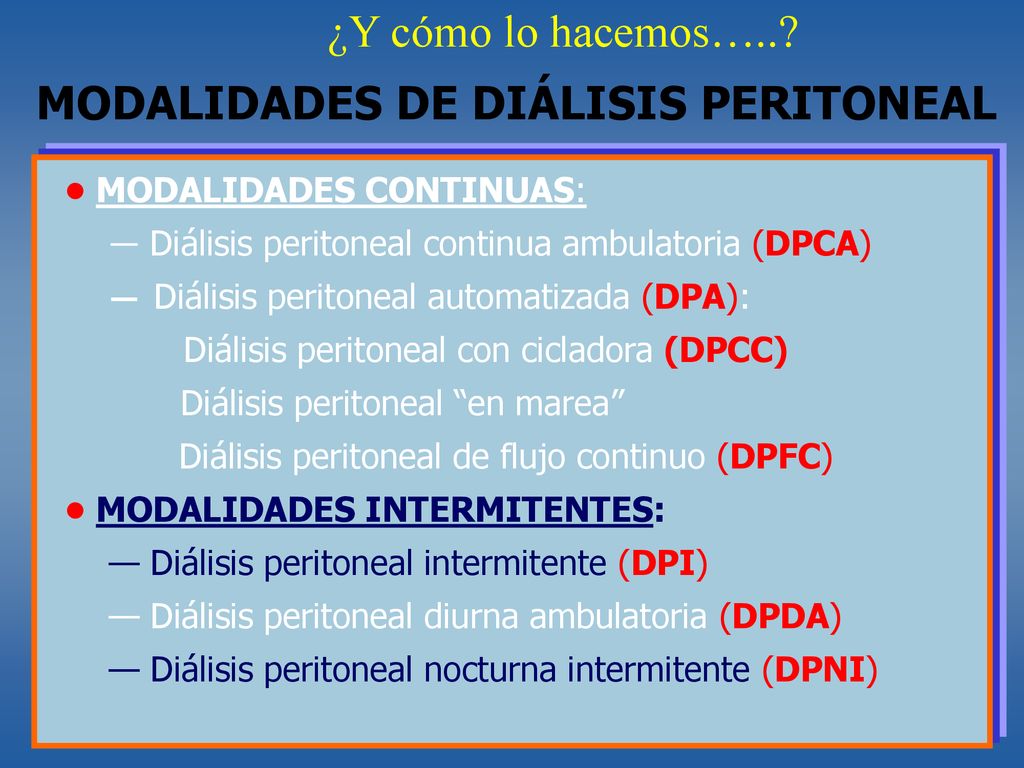 ¿Y cómo lo hacemos…..?

MODALIDADES DE DIÁLISIS PERITONEAL

• MODALIDADES CONTINUAS:
— Diálisis peritoneal continua ambulatoria (DPCA)
— Diálisis peritoneal automatizada (DPA):
Diálisis peritoneal con cicladora (DPCC)
Diálisis peritoneal “en marea”
Diálisis peritoneal de flujo continuo (DPFC)

• MODALIDADES INTERMITENTES:
— Diálisis peritoneal intermitente (DPI)
— Diálisis peritoneal diurna ambulatoria (DPDA)
— Diálisis peritoneal nocturna intermitente (DPNI)